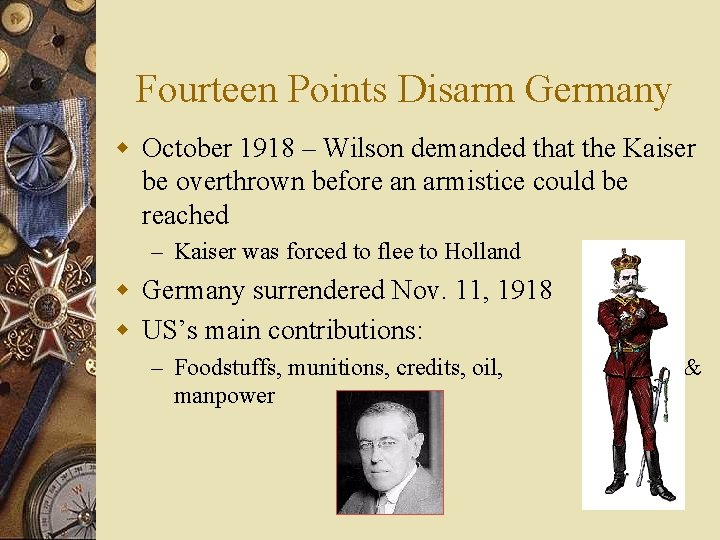 Fourteen Points Disarm Germany

October 1918 – Wilson demanded that the Kaiser be overthrown before an armistice could be reached

– Kaiser was forced to flee to Holland

Germany surrendered Nov. 11, 1918

US's main contributions:

– Foodstuffs, munitions, credits, oil, & manpower